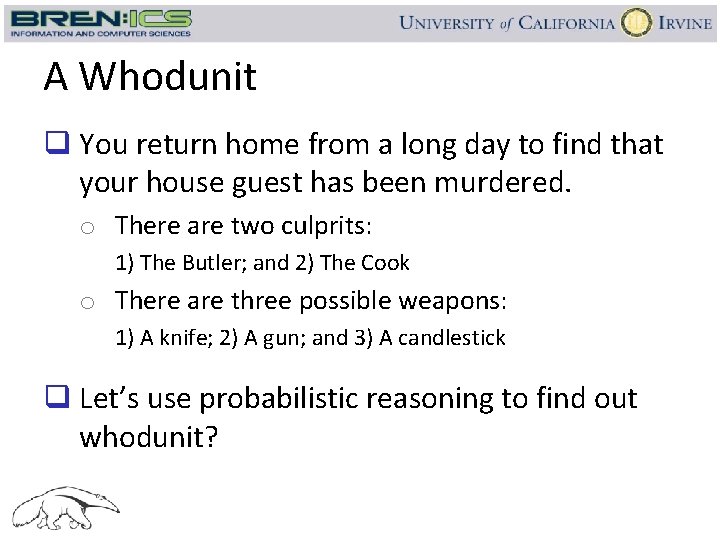 BREN:ICS
INFORMATION AND COMPUTER SCIENCES

UNIVERSITY of CALIFORNIA IRVINE

A Whodunit

❑ You return home from a long day to find that your house guest has been murdered.

○ There are two culprits:

1) The Butler; and 2) The Cook

○ There are three possible weapons:

1) A knife; 2) A gun; and 3) A candlestick

❑ Let's use probabilistic reasoning to find out whodunit?